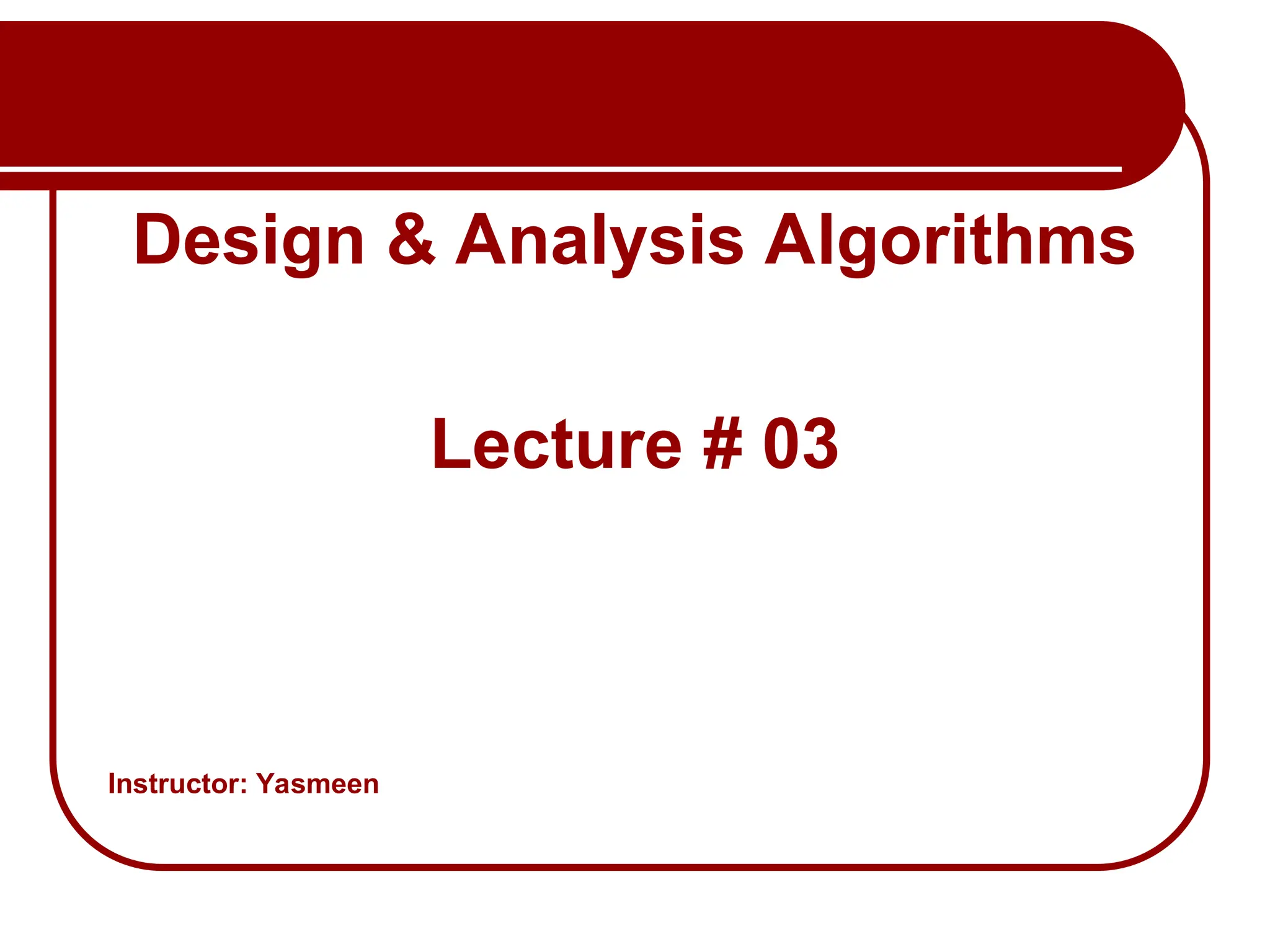 Design & Analysis Algorithms

Lecture # 03

Instructor: Yasmeen